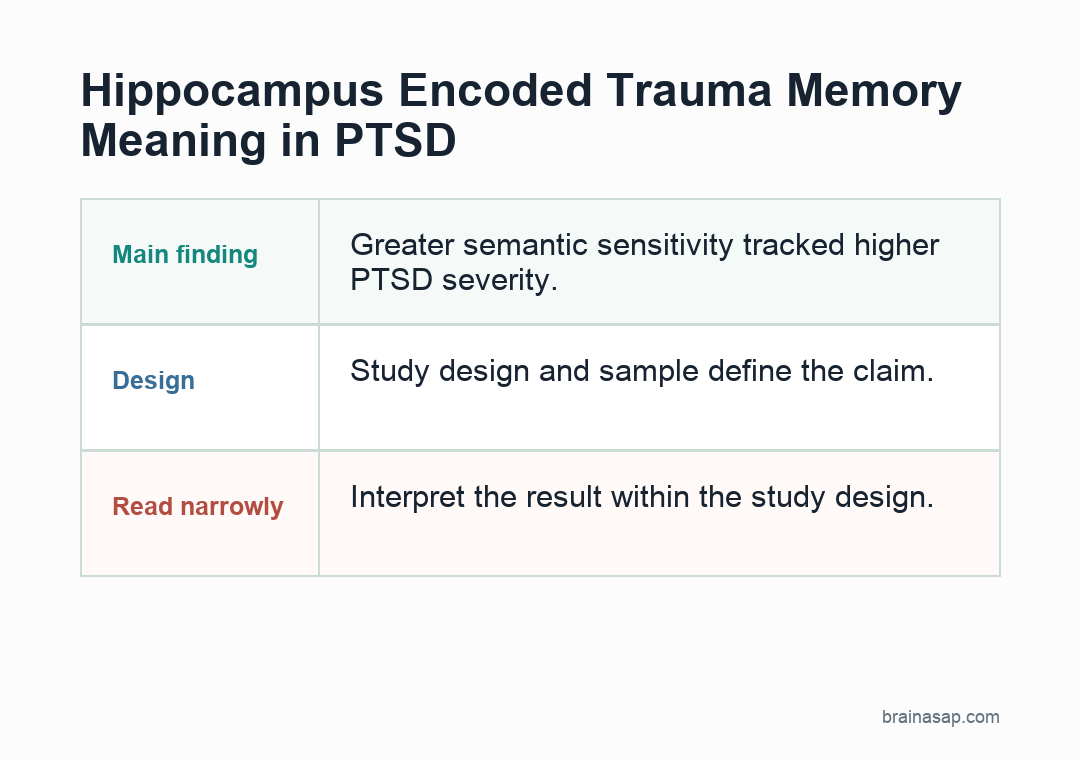 Hippocampus Encoded Trauma Memory Meaning in PTSD

| Main finding | Greater semantic sensitivity tracked higher PTSD severity. |
|---|---|
| Design | Study design and sample define the claim. |
| Read narrowly | Interpret the result within the study design. |

brainasap.com